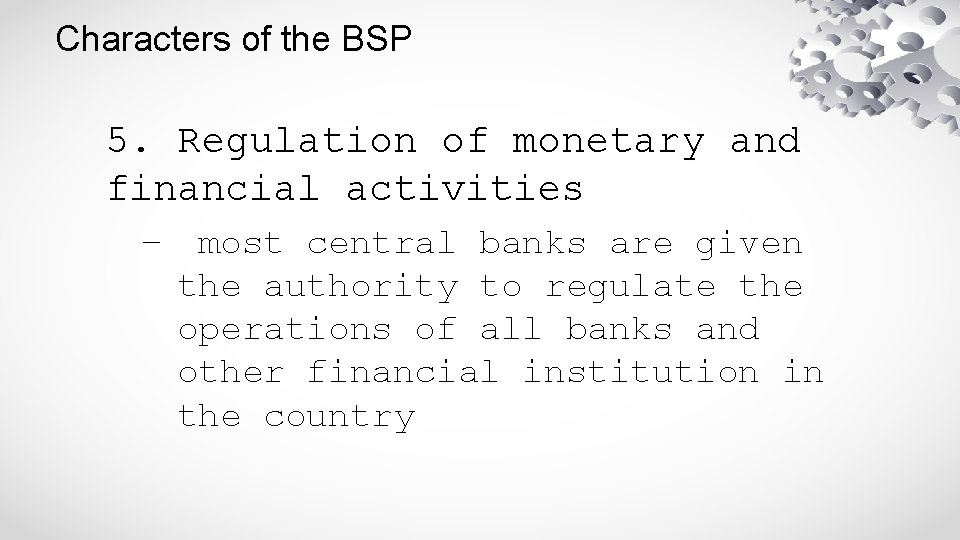 Characters of the BSP

5. Regulation of monetary and financial activities

– most central banks are given the authority to regulate the operations of all banks and other financial institution in the country